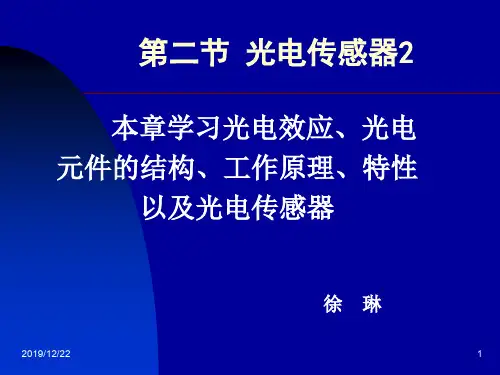 第二节 光电传感器2

本章学习光电效应、光电元件的结构、工作原理、特性以及光电传感器

徐 琳

2019/12/22

1